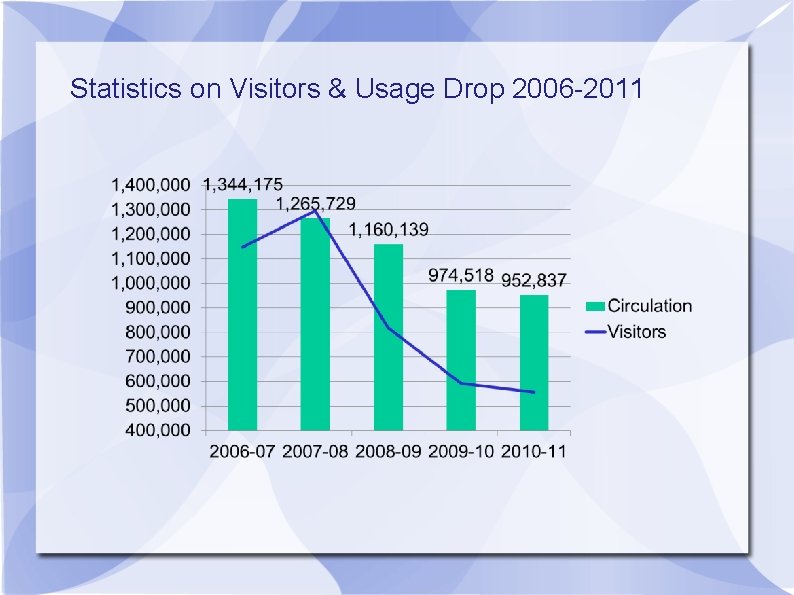 Statistics on Visitors & Usage Drop 2006-2011

1,400,000
1,300,000
1,200,000
1,100,000
1,000,000
900,000
800,000
700,000
600,000
500,000
400,000

1,344,175
1,265,729
1,160,139
974,518
952,837

2006-07 2007-08 2008-09 2009-10 2010-11

Circulation
Visitors